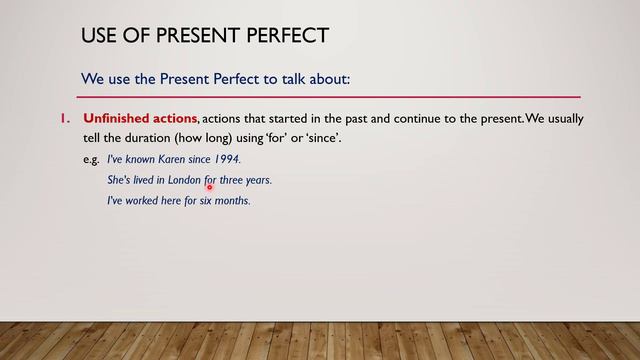 USE OF PRESENT PERFECT

We use the Present Perfect to talk about:

1. Unfinished actions, actions that started in the past and continue to the present. We usually tell the duration (how long) using 'for' or 'since'.

e.g. I've known Karen since 1994.

She's lived in London for three years.

I've worked here for six months.